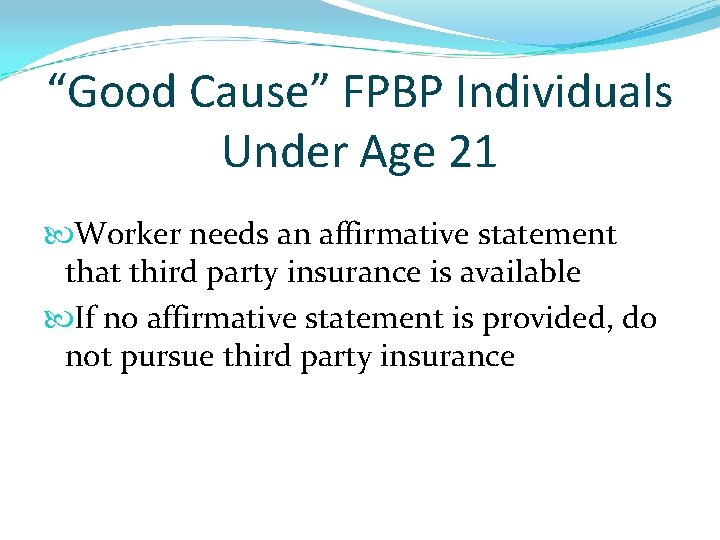 “Good Cause” FPBP Individuals Under Age 21

Worker needs an affirmative statement that third party insurance is available

If no affirmative statement is provided, do not pursue third party insurance